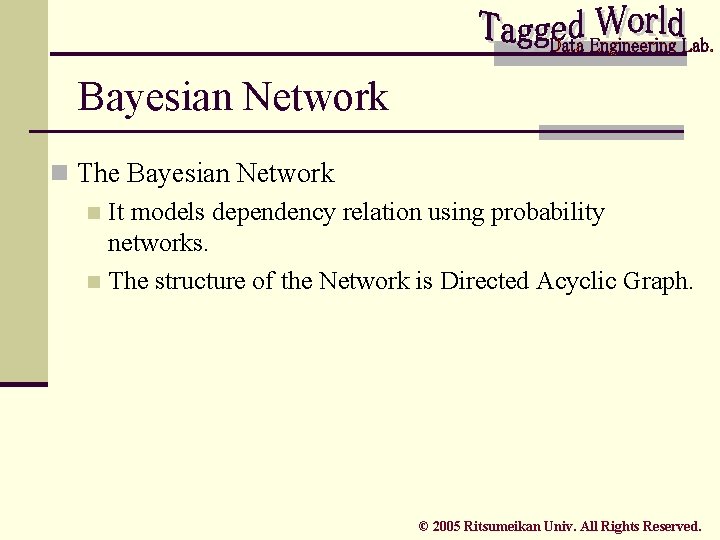 Tagged World
Data Engineering Lab.

Bayesian Network

The Bayesian Network

It models dependency relation using probability networks.

The structure of the Network is Directed Acyclic Graph.

© 2005 Ritsumeikan Univ. All Rights Reserved.